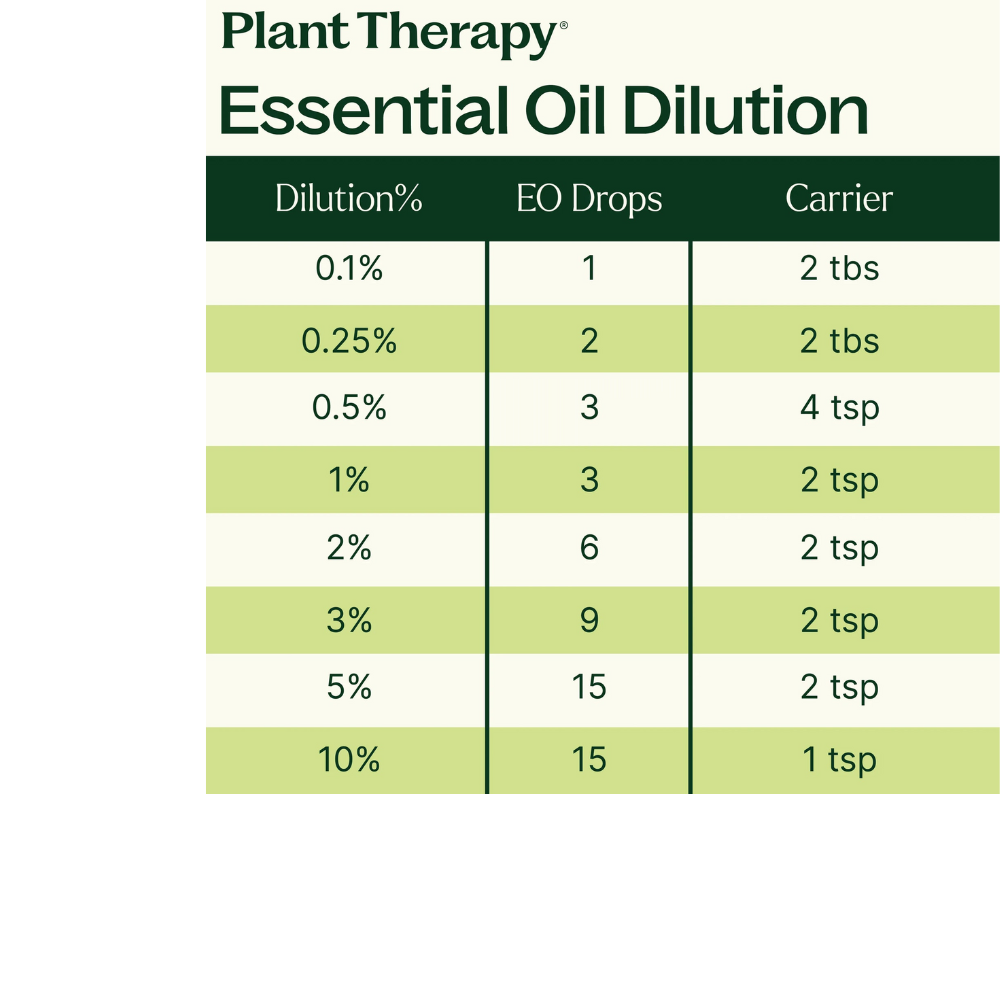 Plant Therapy®

Essential Oil Dilution

| Dilution% | EO Drops | Carrier |
|---|---|---|
| 0.1% | 1 | 2 tbs |
| 0.25% | 2 | 2 tbs |
| 0.5% | 3 | 4 tsp |
| 1% | 3 | 2 tsp |
| 2% | 6 | 2 tsp |
| 3% | 9 | 2 tsp |
| 5% | 15 | 2 tsp |
| 10% | 15 | 1 tsp |